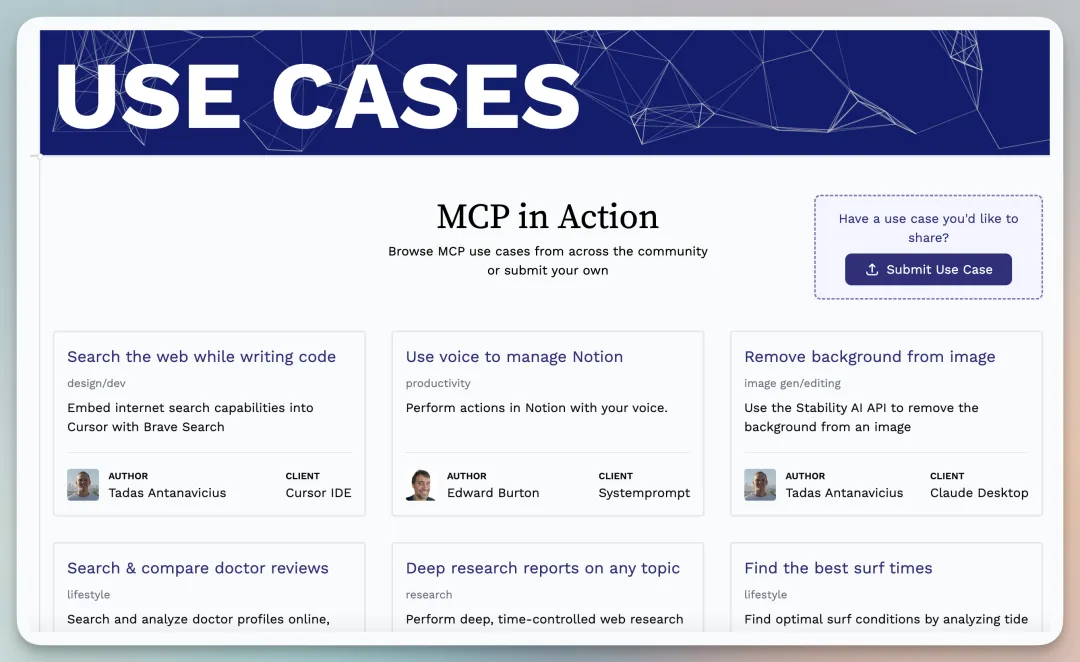 USE CASES

MCP in Action

Browse MCP use cases from across the community or submit your own

Have a use case you'd like to share?

Submit Use Case

Search the web while writing code

design/dev

Embed internet search capabilities into Cursor with Brave Search

AUTHOR
Tadas Antanavicius

CLIENT
Cursor IDE

Use voice to manage Notion

productivity

Perform actions in Notion with your voice.

AUTHOR
Edward Burton

CLIENT
Systemprompt

Remove background from image

image gen/editing

Use the Stability AI API to remove the background from an image

AUTHOR
Tadas Antanavicius

CLIENT
Claude Desktop

Search & compare doctor reviews

lifestyle

Search and analyze doctor profiles online,

Deep research reports on any topic

research

Perform deep, time-controlled web research

Find the best surf times

lifestyle

Find optimal surf conditions by analyzing tide